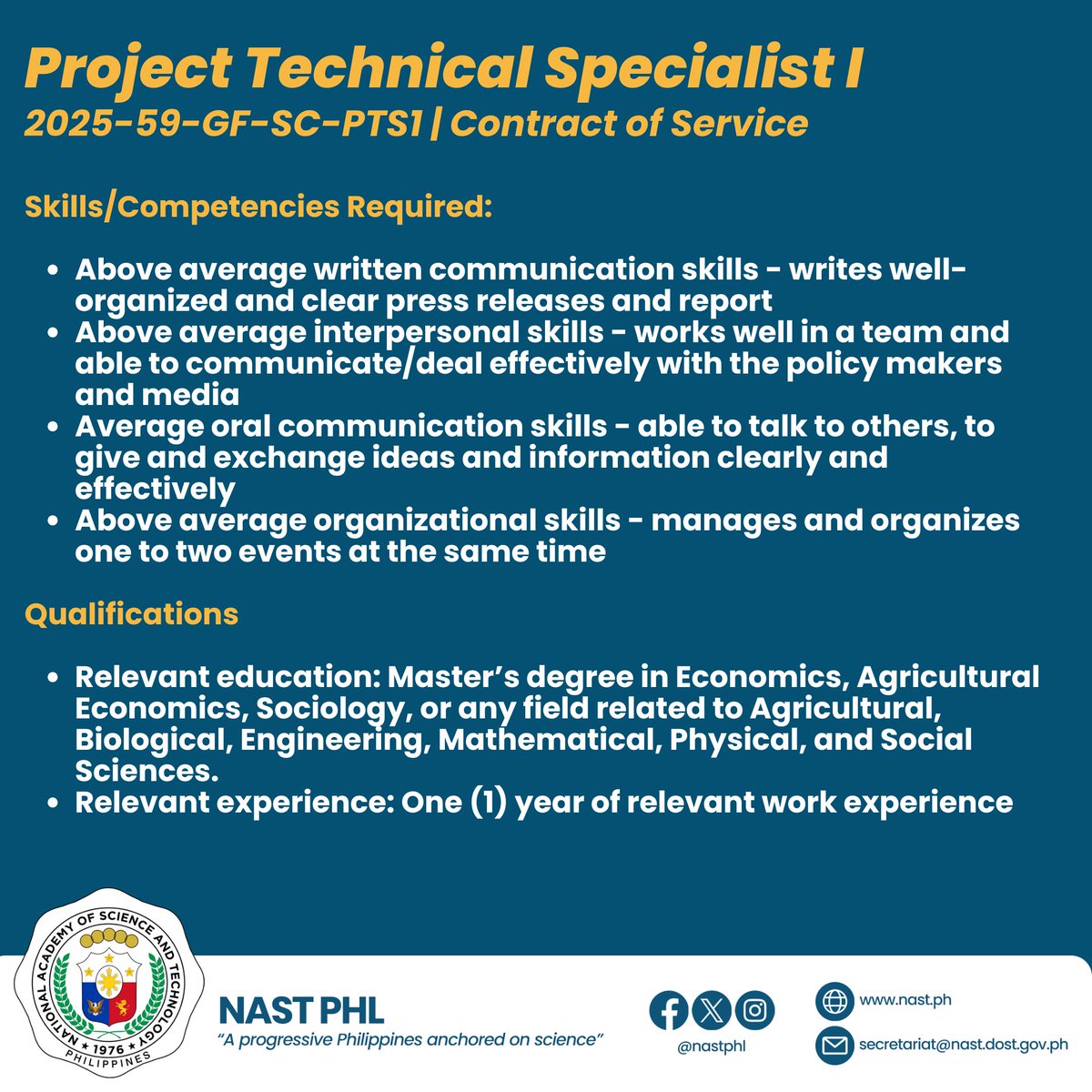 Project Technical Specialist I
2025-59-GF-SC-PTS1 | Contract of Service

Skills/Competencies Required:

- Above average written communication skills - writes well-organized and clear press releases and report
- Above average interpersonal skills - works well in a team and able to communicate/deal effectively with the policy makers and media
- Average oral communication skills - able to talk to others, to give and exchange ideas and information clearly and effectively
- Above average organizational skills - manages and organizes one to two events at the same time

Qualifications

- Relevant education: Master's degree in Economics, Agricultural Economics, Sociology, or any field related to Agricultural, Biological, Engineering, Mathematical, Physical, and Social Sciences.
- Relevant experience: One (1) year of relevant work experience

NATIONAL ACADEMY OF SCIENCE AND TECHNOLOGY
1976
PHILIPPINES

NAST PHL
"A progressive Philippines anchored on science"

@nastphl

www.nast.ph
secretariat@nast.dost.gov.ph